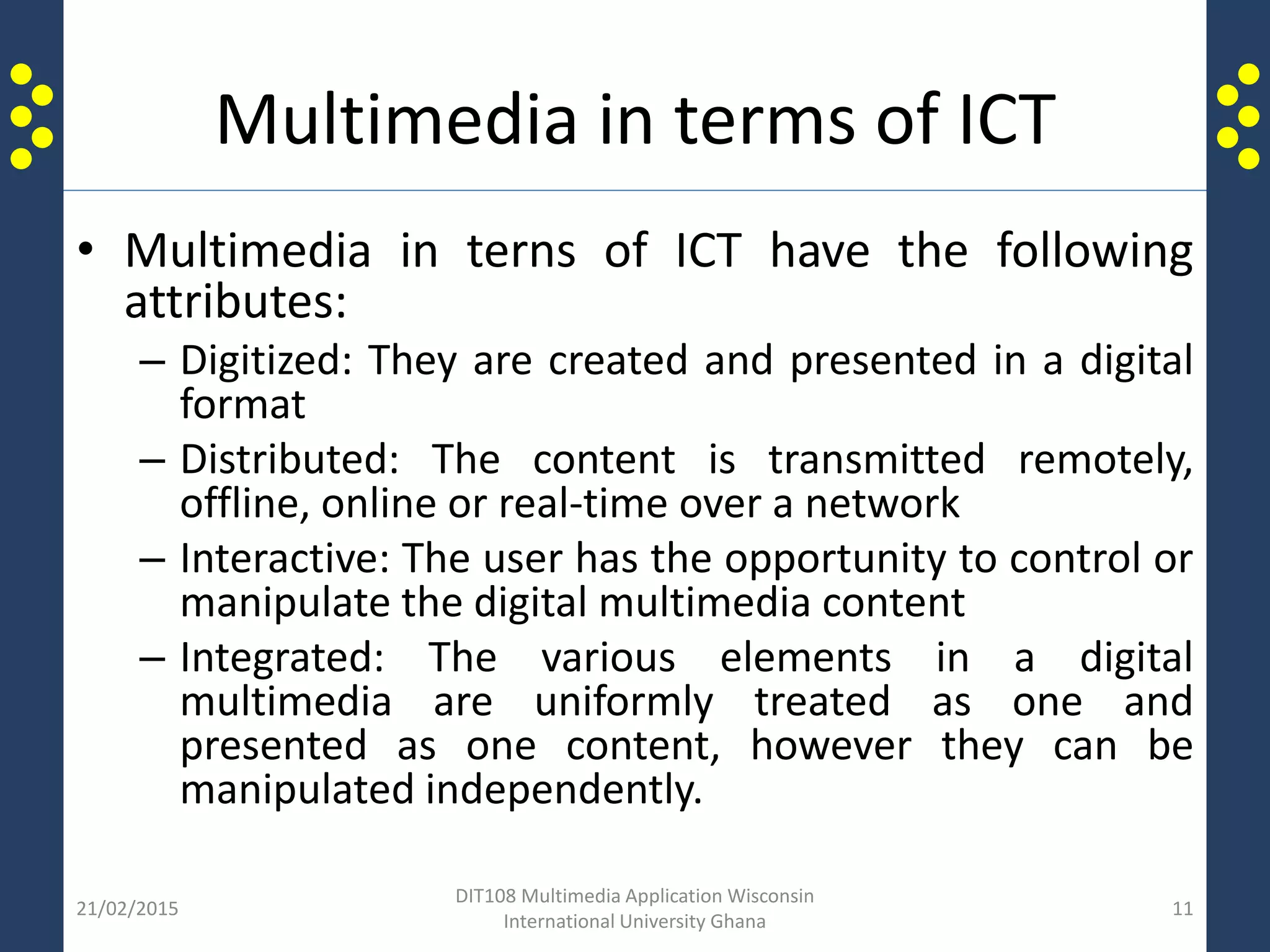 Multimedia in terms of ICT

• Multimedia in terns of ICT have the following attributes:
– Digitized: They are created and presented in a digital format
– Distributed: The content is transmitted remotely, offline, online or real-time over a network
– Interactive: The user has the opportunity to control or manipulate the digital multimedia content
– Integrated: The various elements in a digital multimedia are uniformly treated as one and presented as one content, however they can be manipulated independently.

21/02/2015

DIT108 Multimedia Application Wisconsin International University Ghana

11